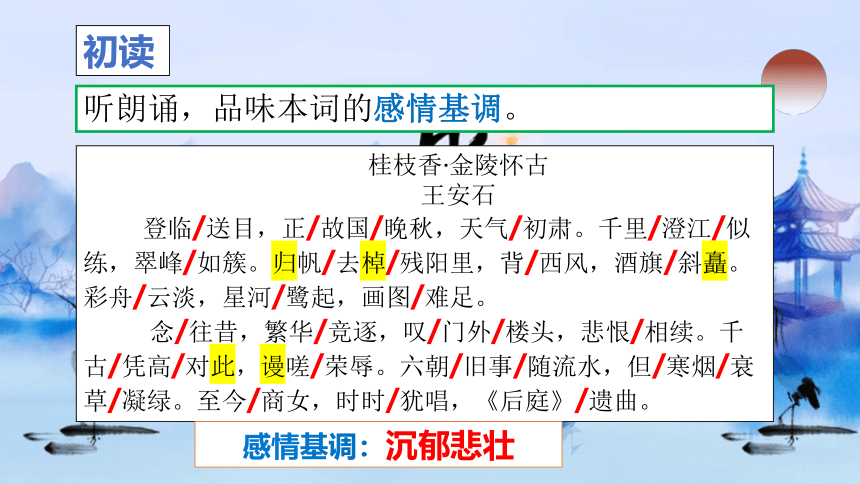 初读

听朗诵，品味本词的感情基调。

桂枝香·金陵怀古
王安石

登临/送目，正/故国/晚秋，天气/初肃。千里/澄江/似练，翠峰/如簇。归帆/去棹/残阳里，背/西风，酒旗/斜矗。彩舟/云淡，星河/鹭起，画图/难足。

念/往昔，繁华/竞逐，叹/门外/楼头，悲恨/相续。千古/凭高/对此，谩嗟/荣辱。六朝/旧事/随流水，但/寒烟/衰草/凝绿。至今/商女，时时/犹唱，《后庭》/遗曲。

感情基调：沉郁悲壮